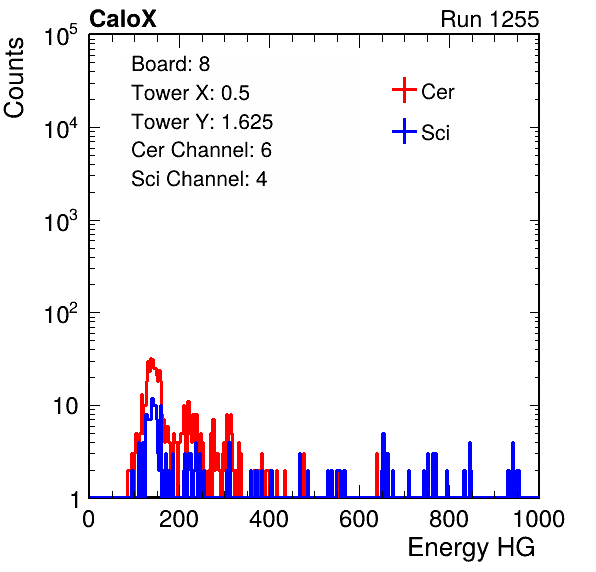 CaloX

Run 1255

Counts

$10^5$

$10^4$

$10^3$

$10^2$

10

1

Board: 8
Tower X: 0.5
Tower Y: 1.625
Cer Channel: 6
Sci Channel: 4

Cer
Sci

0 200 400 600 800 1000

Energy HG